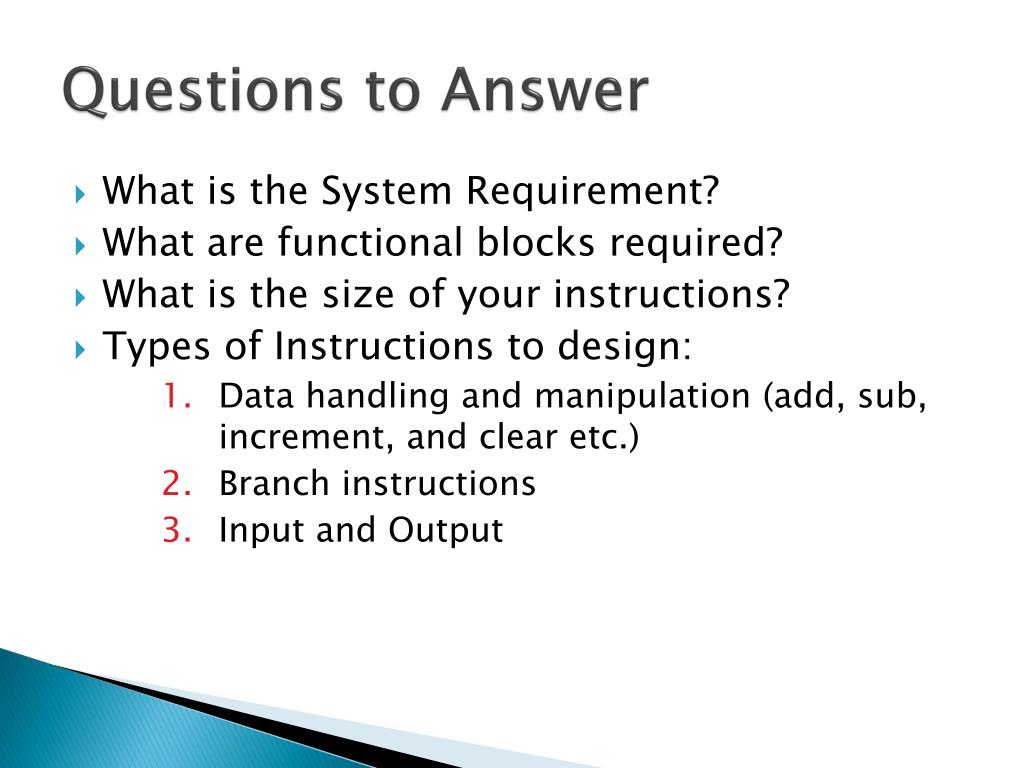 Questions to Answer

What is the System Requirement?
What are functional blocks required?
What is the size of your instructions?
Types of Instructions to design:
1. Data handling and manipulation (add, sub, increment, and clear etc.)
2. Branch instructions
3. Input and Output